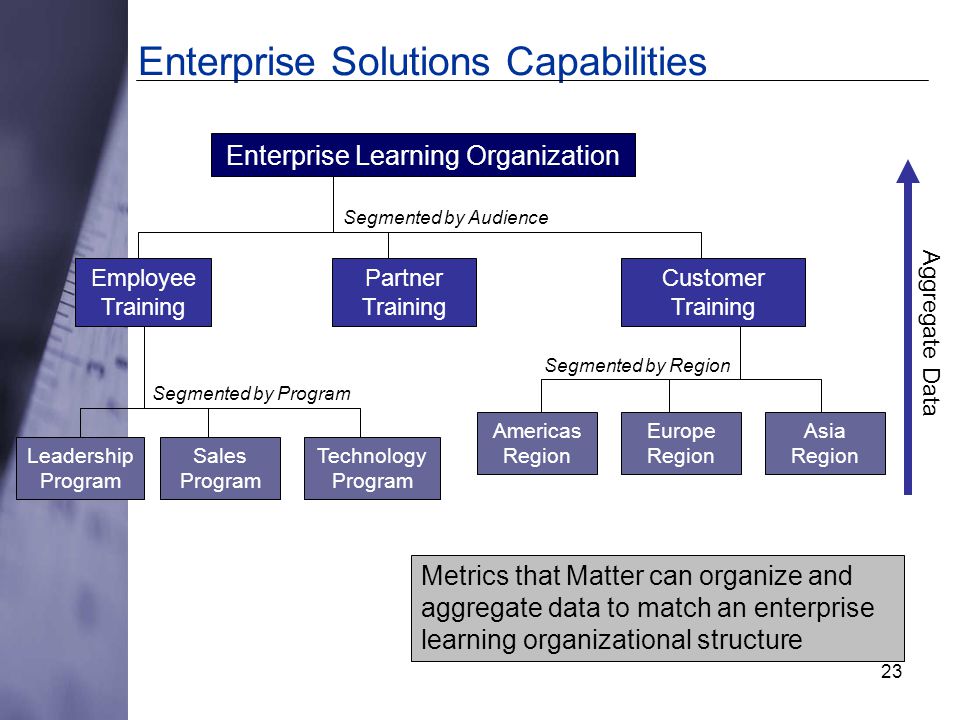 Enterprise Solutions Capabilities

Enterprise Learning Organization

Segmented by Audience

Employee Training

Partner Training

Customer Training

Segmented by Program

Leadership Program

Sales Program

Technology Program

Segmented by Region

Americas Region

Europe Region

Asia Region

Aggregate Data

Metrics that Matter can organize and aggregate data to match an enterprise learning organizational structure

23